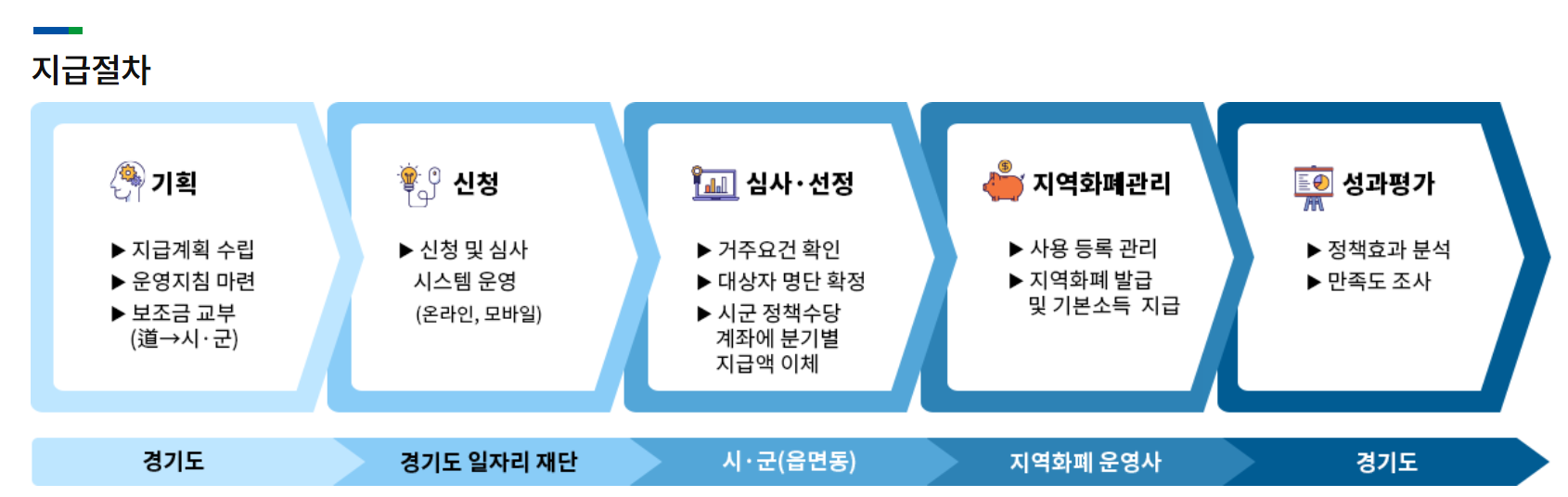 지급절차

기획

▶ 지급계획 수립
▶ 운영지침 마련
▶ 보조금 교부
(道→시·군)

신청

▶ 신청 및 심사
시스템 운영
(온라인, 모바일)

심사·선정

▶ 거주요건 확인
▶ 대상자 명단 확정
▶ 시군 정책수당
계좌에 분기별
지급액 이체

지역화폐관리

▶ 사용 등록 관리
▶ 지역화폐 발급
및 기본소득 지급

성과평가

▶ 정책효과 분석
▶ 만족도 조사

경기도

경기도 일자리 재단

시·군(읍면동)

지역화폐 운영사

경기도